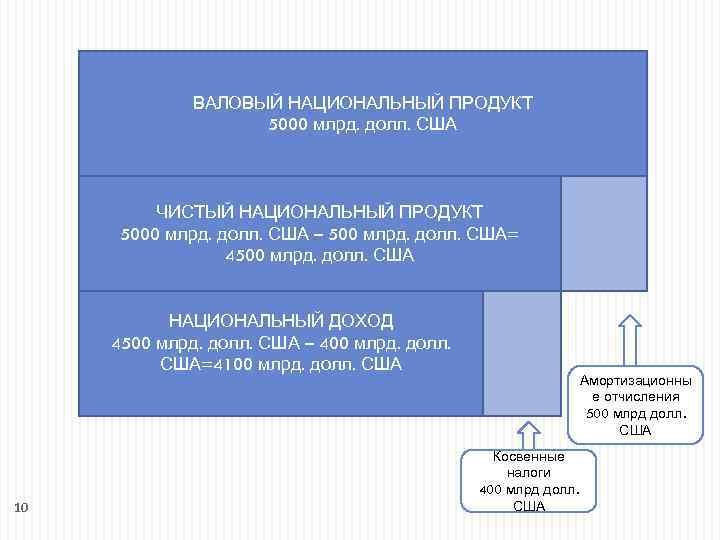 ВАЛОВЫЙ НАЦИОНАЛЬНЫЙ ПРОДУКТ
5000 млрд. долл. США

ЧИСТЫЙ НАЦИОНАЛЬНЫЙ ПРОДУКТ
5000 млрд. долл. США – 500 млрд. долл. США=
4500 млрд. долл. США

НАЦИОНАЛЬНЫЙ ДОХОД
4500 млрд. долл. США – 400 млрд. долл. США=4100 млрд. долл. США

Амортизационные отчисления
500 млрд долл. США

Косвенные налоги
400 млрд долл. США

10